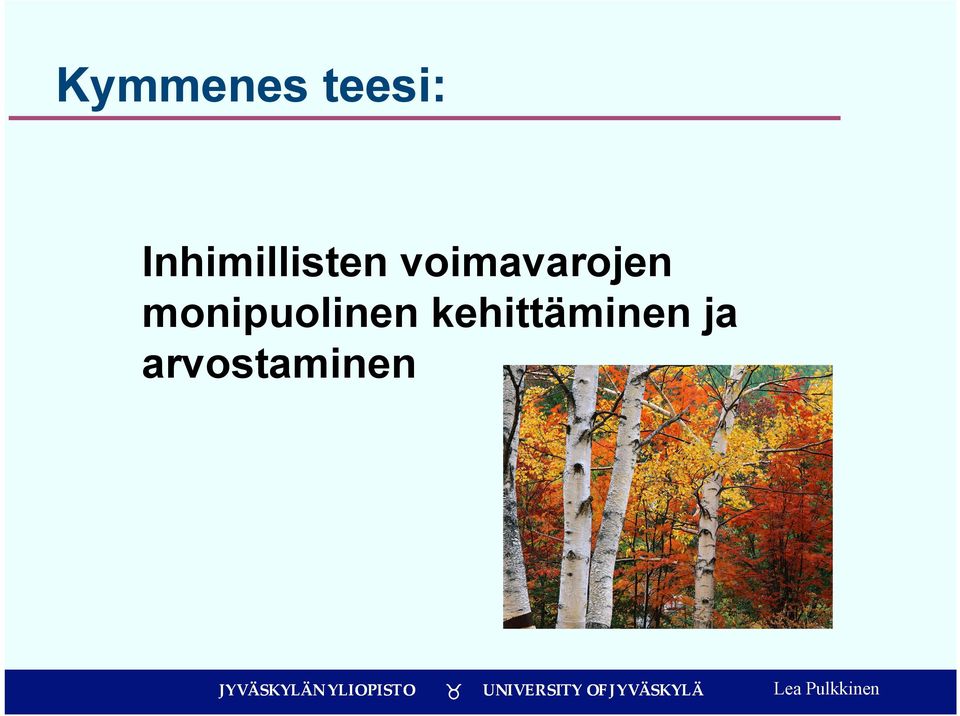 Kymmenes teesi:

Inhimillisten voimavarojen monipuolinen kehittäminen ja arvostaminen

JYVÄSKYLÄN YLIOPISTO UNIVERSITY OF JYVÄSKYLÄ Lea Pulkkinen